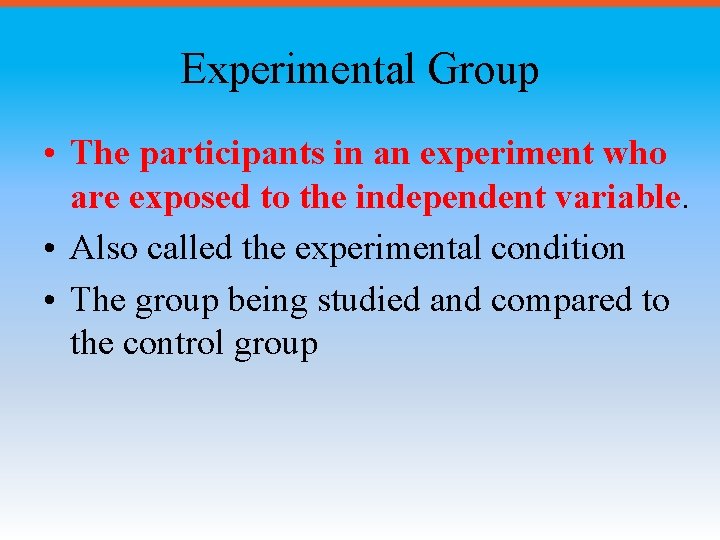 Experimental Group

• The participants in an experiment who are exposed to the independent variable.
• Also called the experimental condition
• The group being studied and compared to the control group